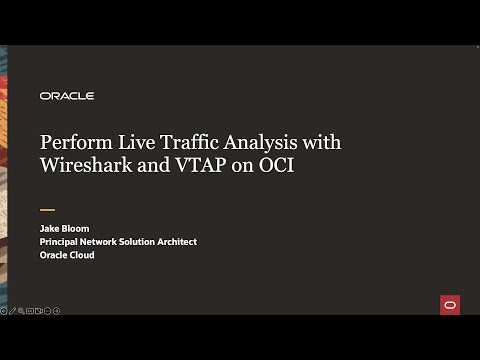 ORACLE

Perform Live Traffic Analysis with Wireshark and VTAP on OCI

Jake Bloom
Principal Network Solution Architect
Oracle Cloud